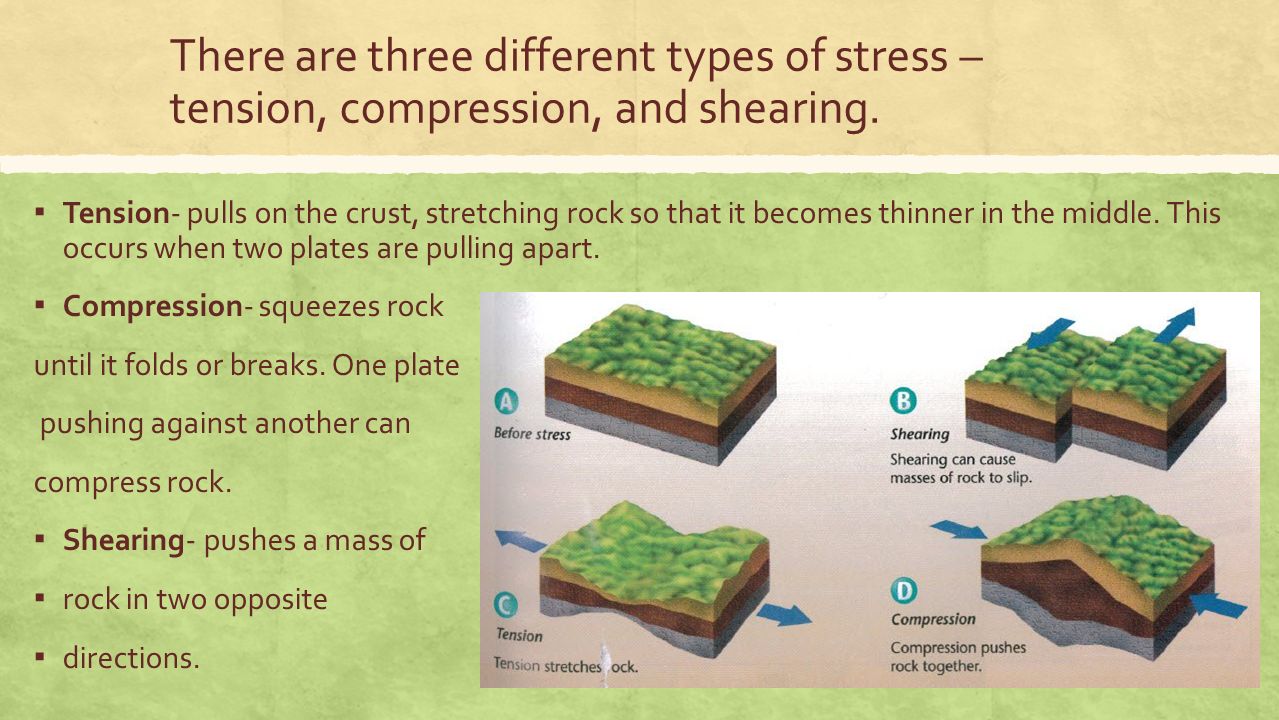 There are three different types of stress – tension, compression, and shearing.

▪ **Tension**- pulls on the crust, stretching rock so that it becomes thinner in the middle. This occurs when two plates are pulling apart.

▪ **Compression**- squeezes rock

until it folds or breaks. One plate

pushing against another can

compress rock.

▪ **Shearing**- pushes a mass of

▪ rock in two opposite

▪ directions.

A
Before stress

B
Shearing
Shearing can cause masses of rock to slip.

C
Tension
Tension stretches rock.

D
Compression
Compression pushes rock together.